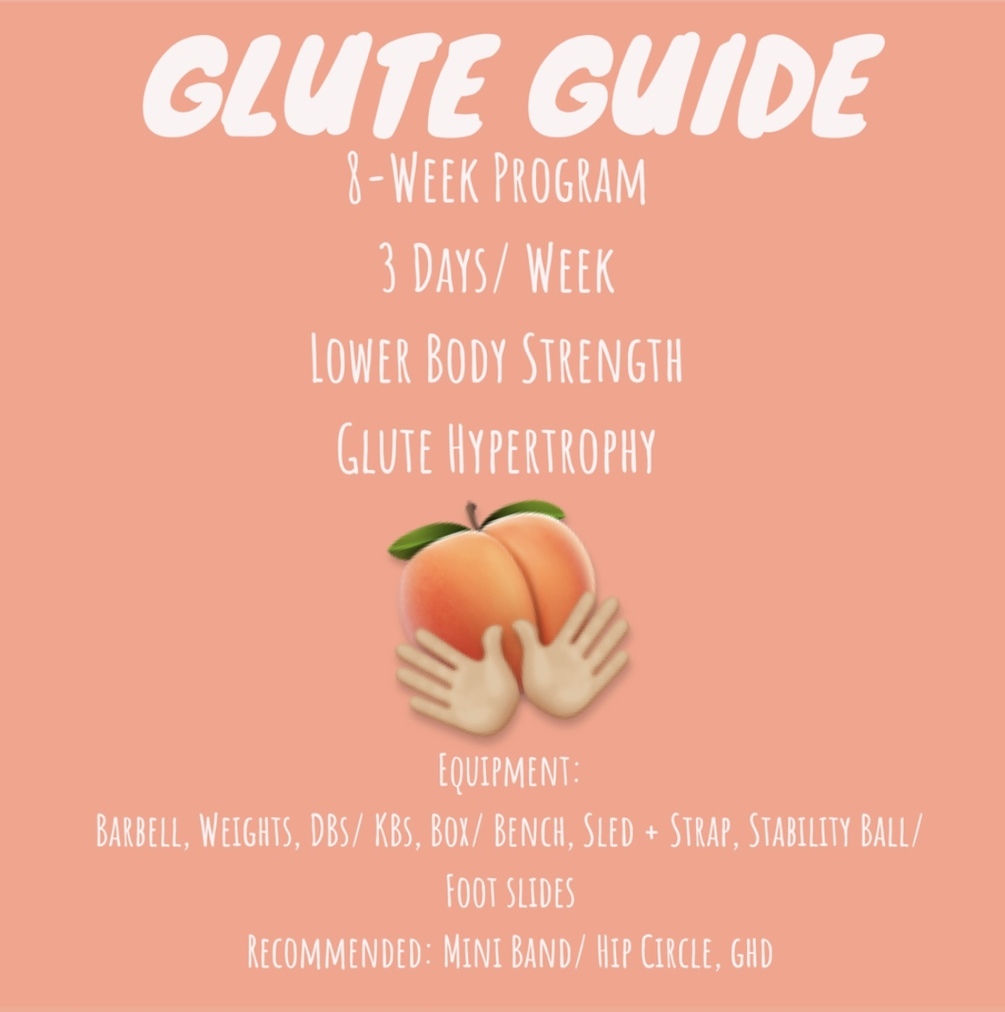 GLUTE GUIDE
8-Week Program
3 Days/ Week
Lower Body Strength
Glute Hypertrophy

Equipment:
Barbell, Weights, DBs/ KBs, Box/ Bench, Sled + Strap, Stability Ball/ Foot slides
Recommended: Mini Band/ Hip Circle, GHD